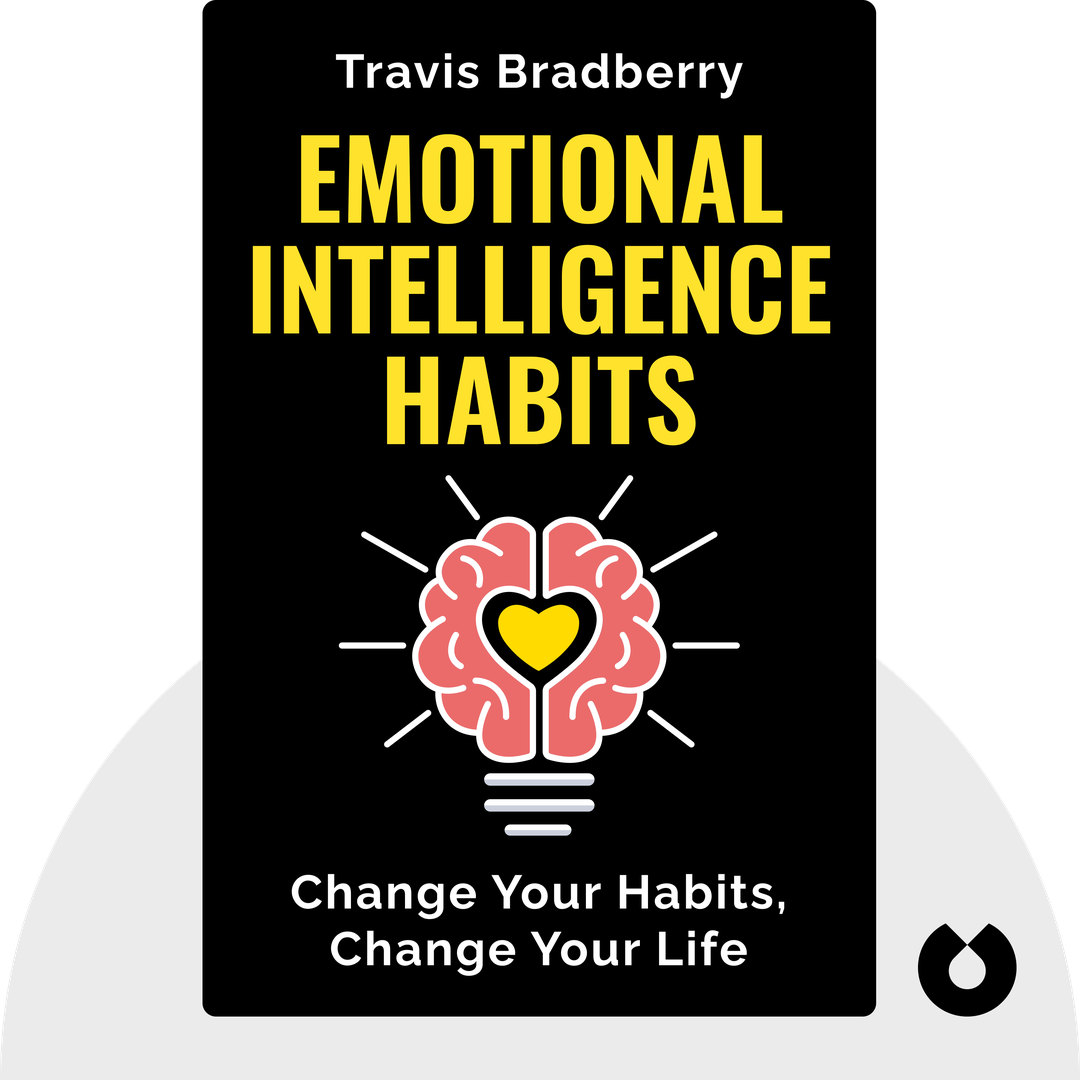 Travis Bradberry

EMOTIONAL INTELLIGENCE HABITS

Change Your Habits, Change Your Life